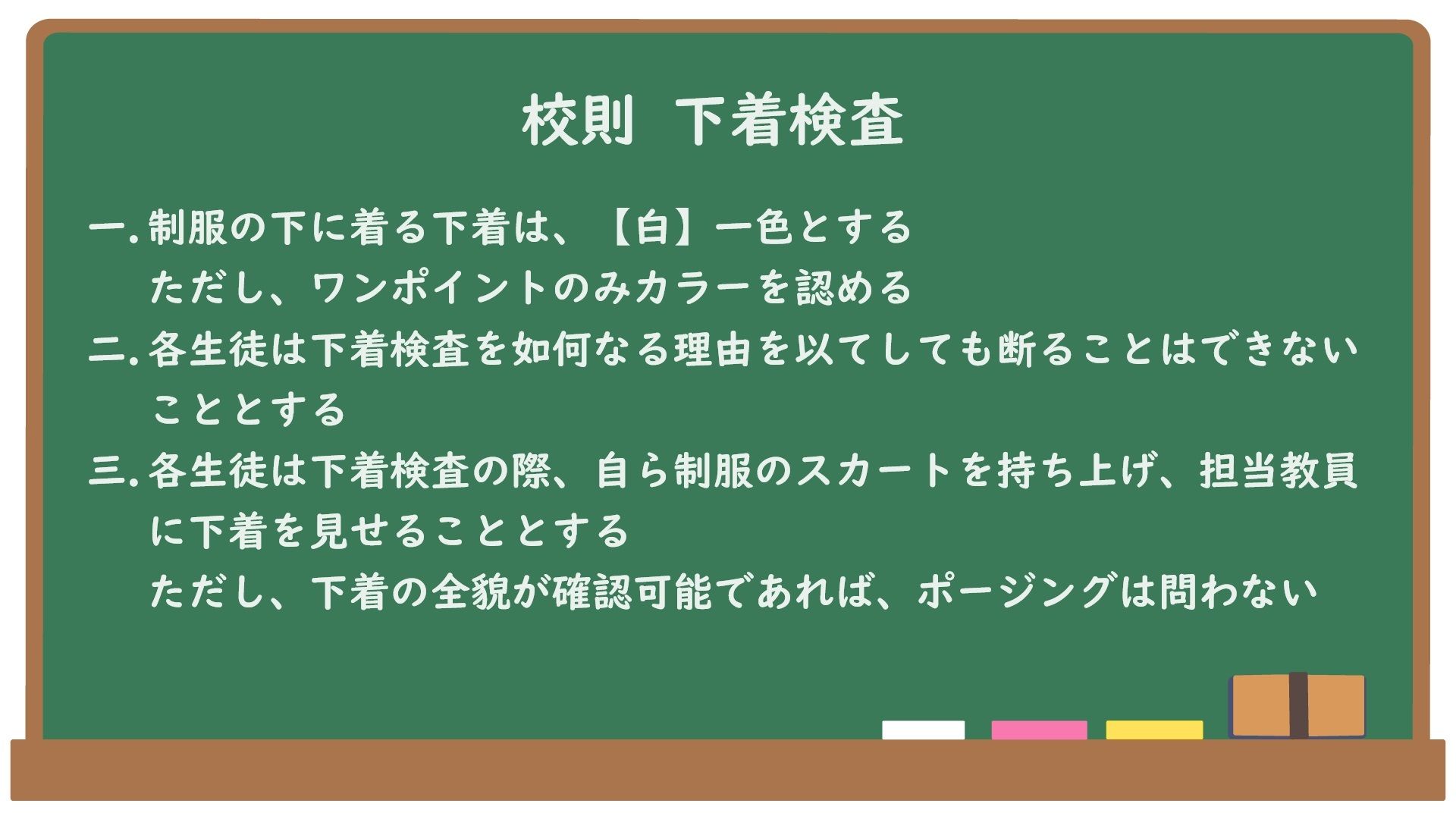 校則　下着検査

一. 制服の下に着る下着は、【白】一色とする
ただし、ワンポイントのみカラーを認める

二. 各生徒は下着検査を如何なる理由を以てしても断ることはできないこととする

三. 各生徒は下着検査の際、自ら制服のスカートを持ち上げ、担当教員に下着を見せることとする
ただし、下着の全貌が確認可能であれば、ポージングは問わない